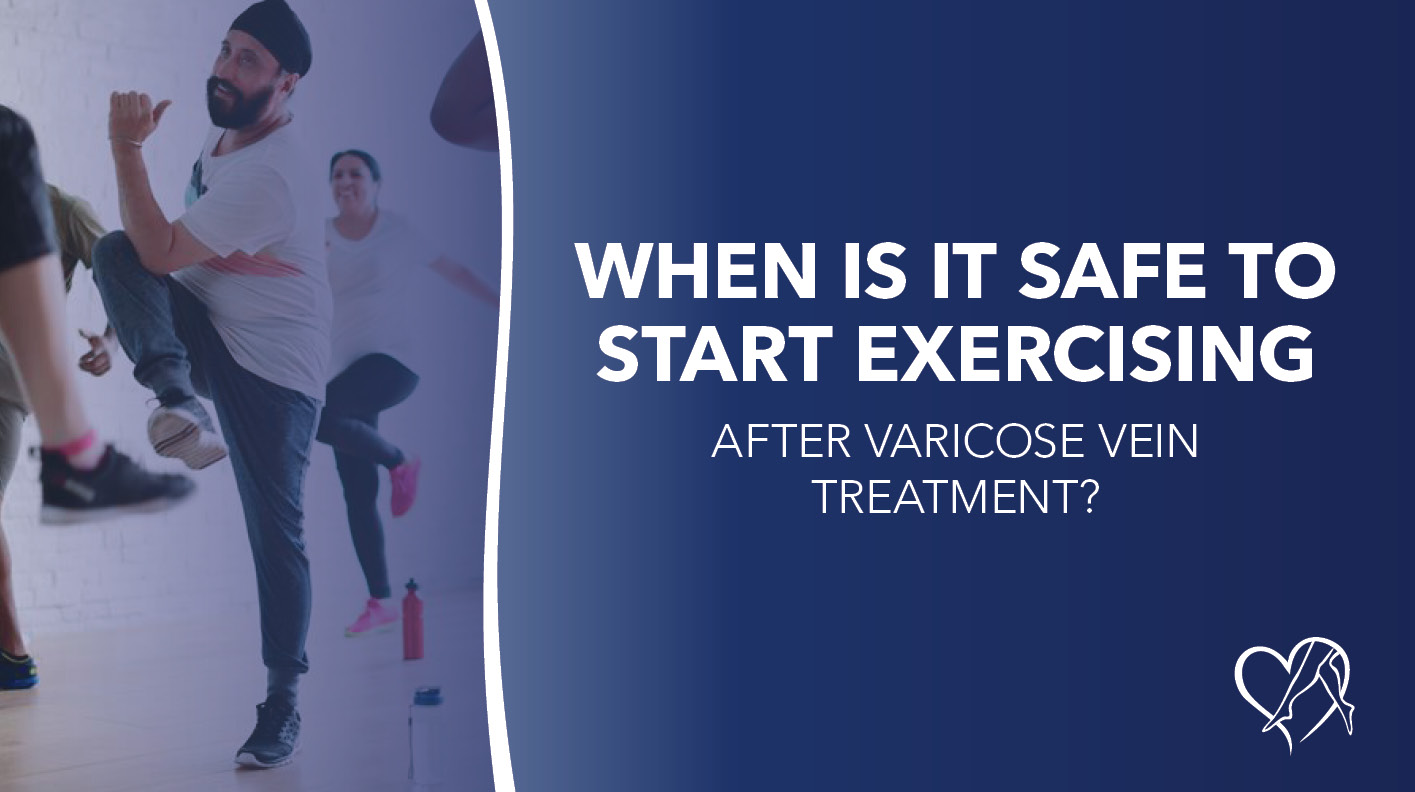 WHEN IS IT SAFE TO START EXERCISING

AFTER VARICOSE VEIN TREATMENT?